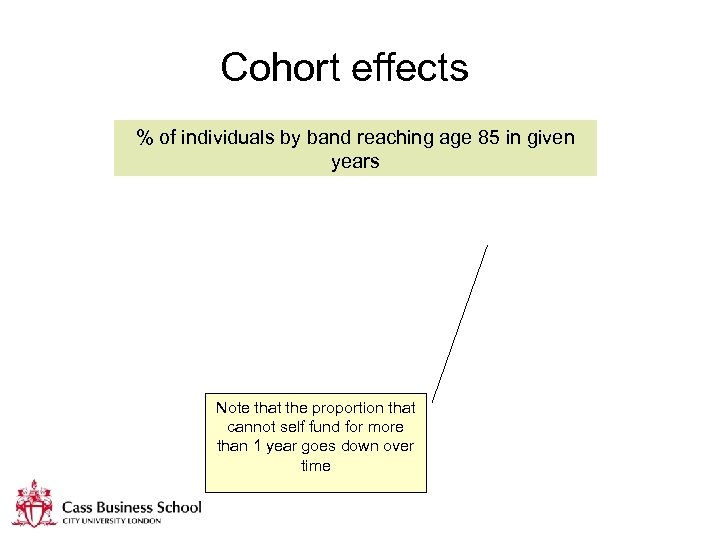 Cohort effects

% of individuals by band reaching age 85 in given years

Note that the proportion that cannot self fund for more than 1 year goes down over time

Cass Business School
CITY UNIVERSITY LONDON